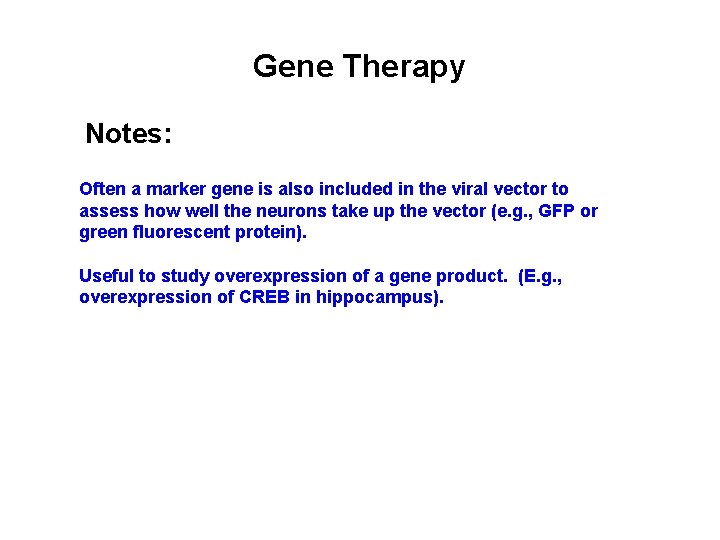 Gene Therapy

Notes:

Often a marker gene is also included in the viral vector to assess how well the neurons take up the vector (e.g., GFP or green fluorescent protein).

Useful to study overexpression of a gene product. (E.g., overexpression of CREB in hippocampus).